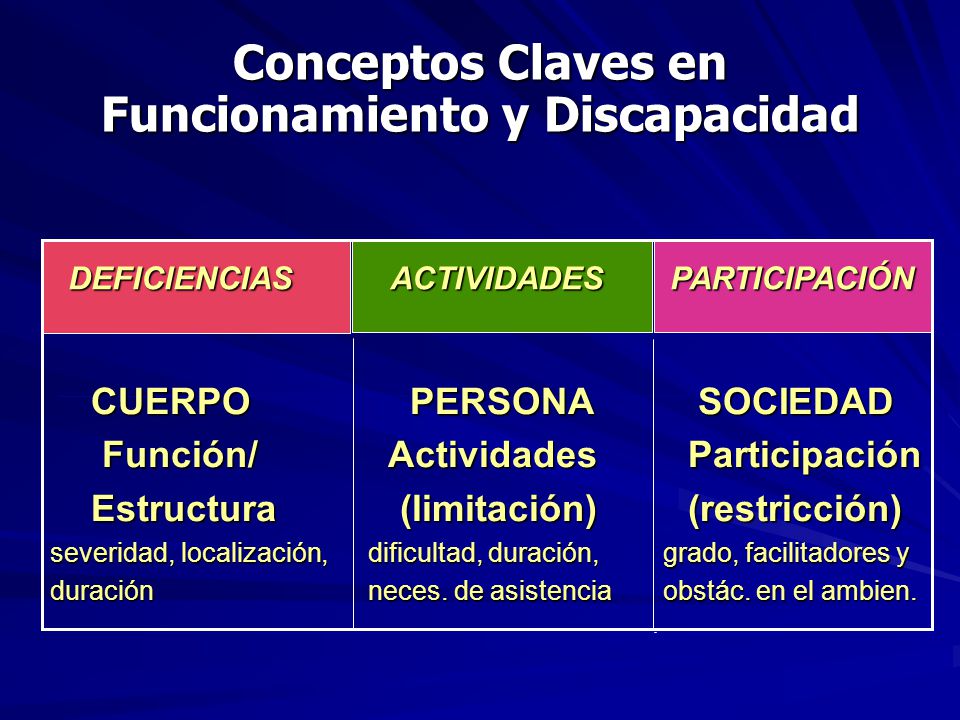 Conceptos Claves en Funcionamiento y Discapacidad

| DEFICIENCIAS | ACTIVIDADES | PARTICIPACIÓN |
|---|---|---|
| CUERPO Función/ Estructura severidad, localización, duración | PERSONA Actividades (limitación) dificultad, duración, neces. de asistencia | SOCIEDAD Participación (restricción) grado, facilitadores y obstác. en el ambien. |